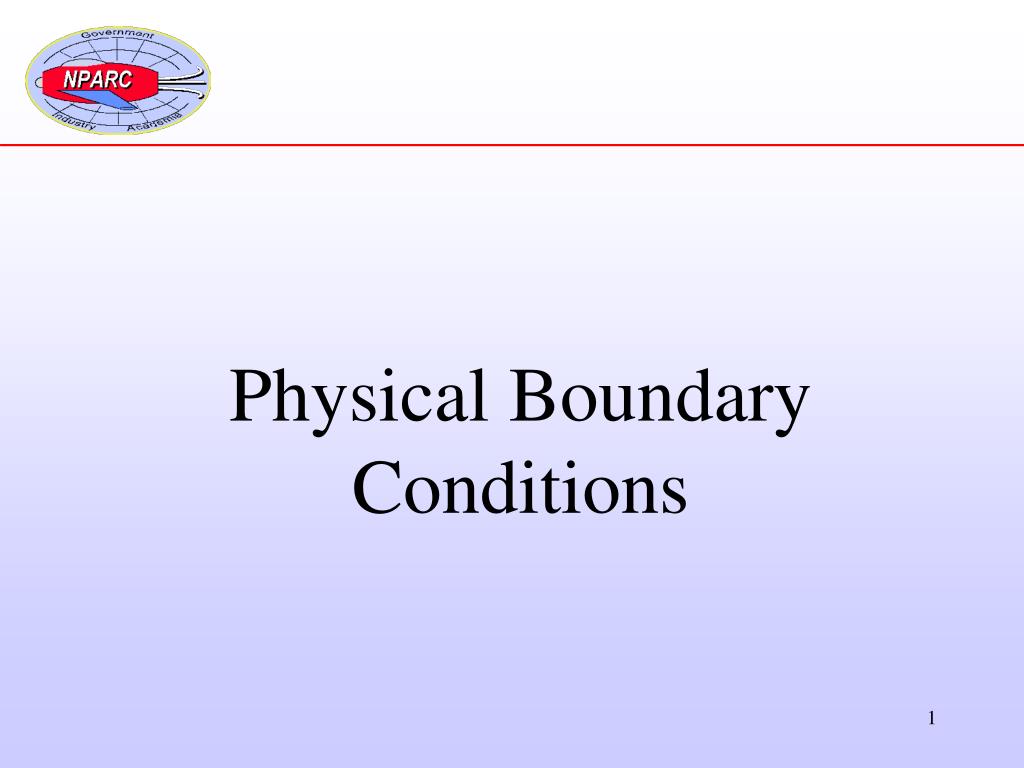 Government
NPARC
Industry Academia

Physical Boundary Conditions

1